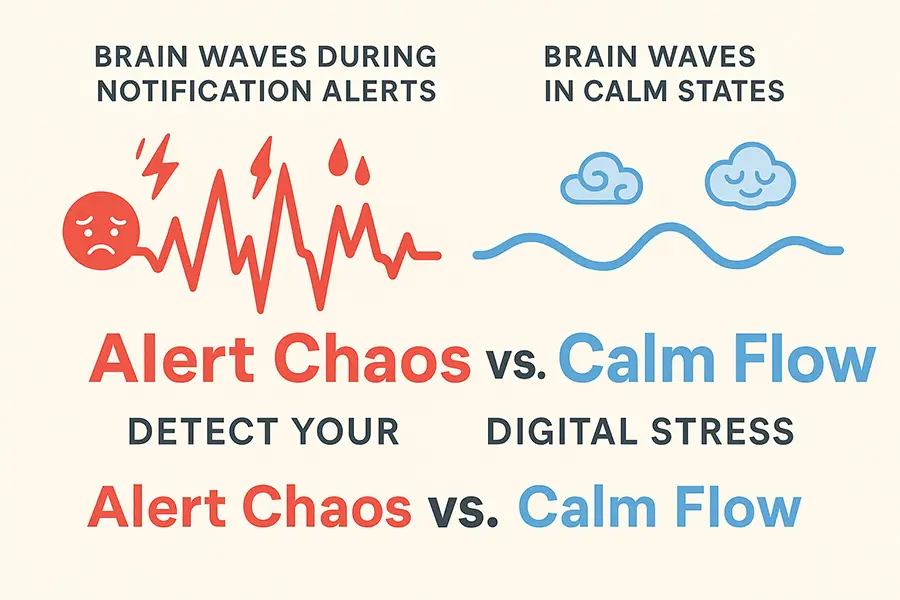 BRAIN WAVES DURING NOTIFICATION ALERTS

BRAIN WAVES IN CALM STATES

Alert Chaos vs. Calm Flow

DETECT YOUR DIGITAL STRESS

Alert Chaos vs. Calm Flow